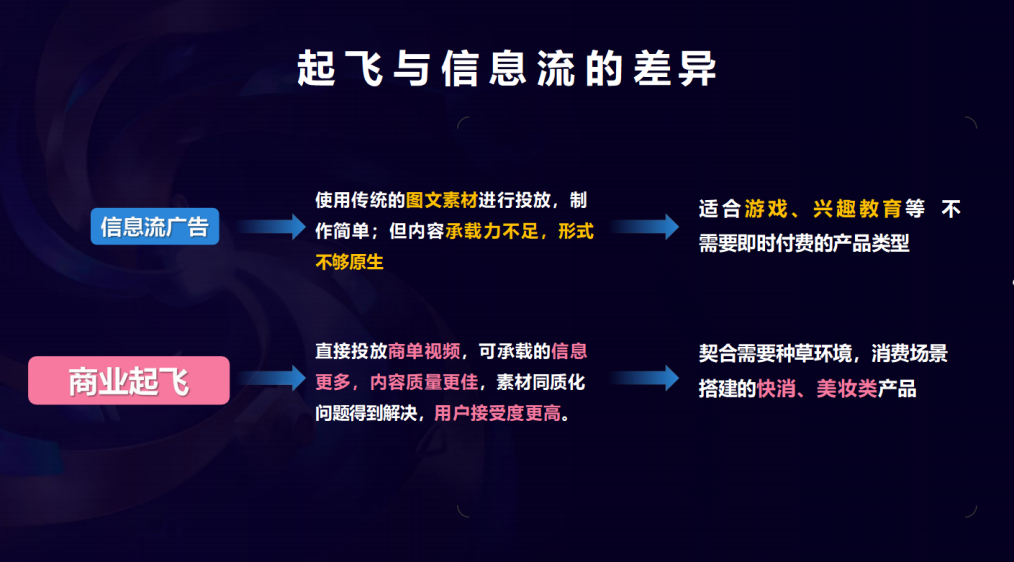 起飞与信息流的差异

信息流广告

使用传统的图文素材进行投放，制作简单；但内容承载力不足，形式不够原生

适合游戏、兴趣教育等 不需要即时付费的产品类型

商业起飞

直接投放商单视频，可承载的信息更多，内容质量更佳，素材同质化问题得到解决，用户接受度更高。

契合需要种草环境，消费场景搭建的快消、美妆类产品